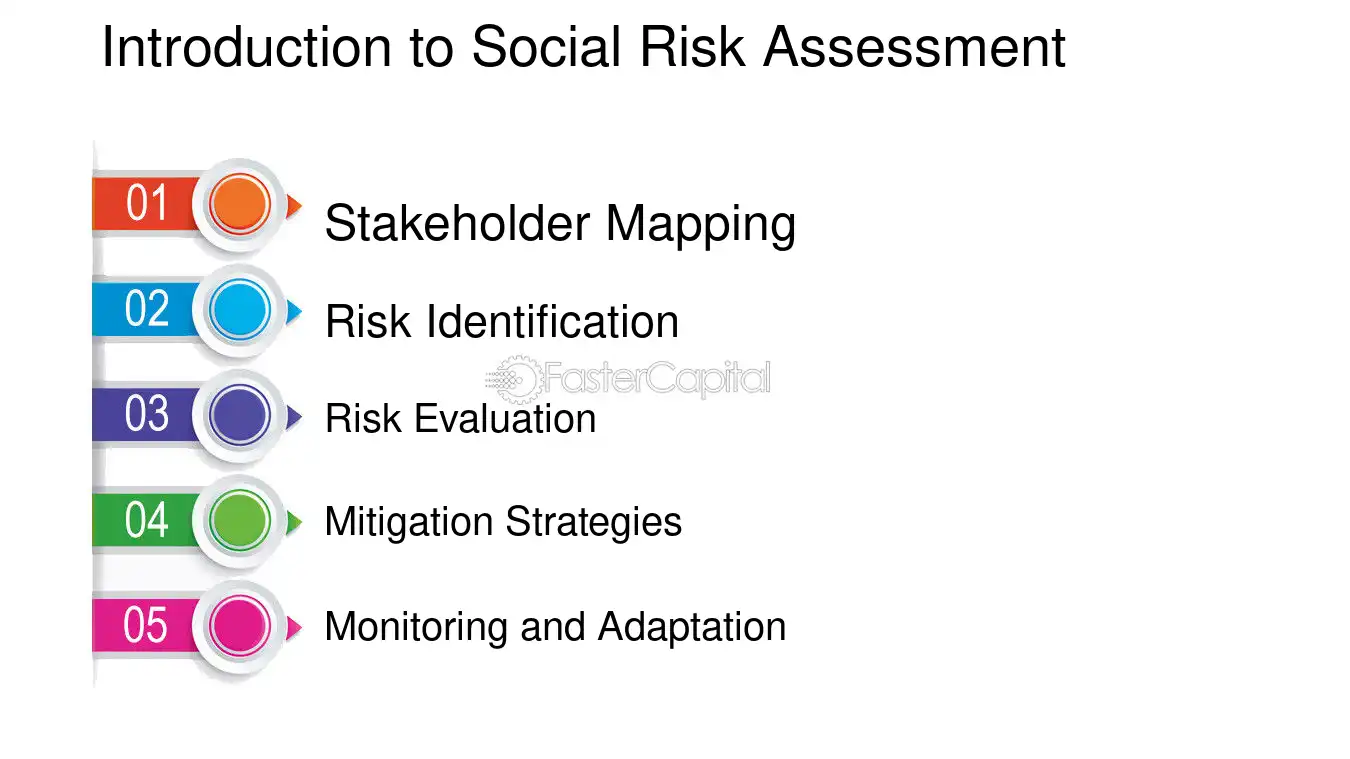 Introduction to Social Risk Assessment

01
Stakeholder Mapping

02
Risk Identification

03
Risk Evaluation

04
Mitigation Strategies

05
Monitoring and Adaptation

FasterCapital